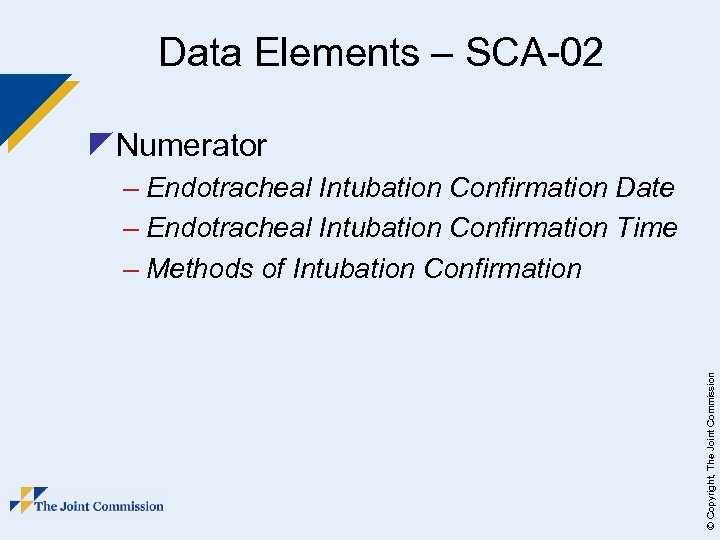 Data Elements – SCA-02

Numerator

– Endotracheal Intubation Confirmation Date

– Endotracheal Intubation Confirmation Time

– Methods of Intubation Confirmation

The Joint Commission

© Copyright, The Joint Commission